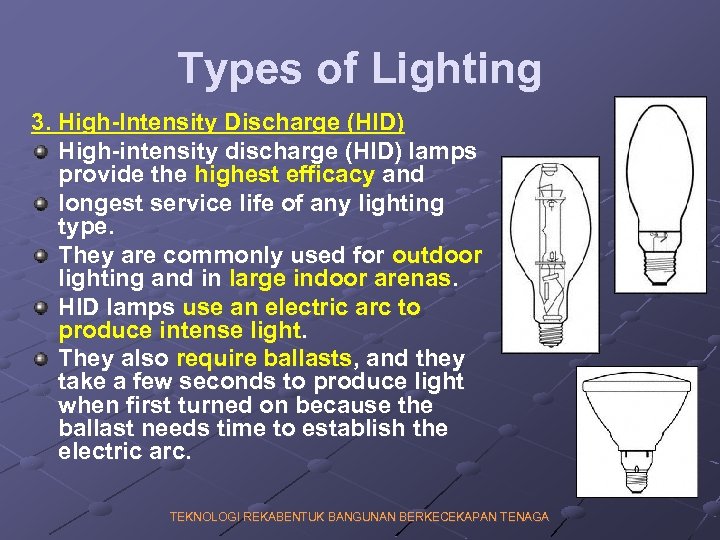 Types of Lighting

3. High-Intensity Discharge (HID)

High-intensity discharge (HID) lamps provide the highest efficacy and

longest service life of any lighting type.

They are commonly used for outdoor lighting and in large indoor arenas.

HID lamps use an electric arc to produce intense light.

They also require ballasts, and they take a few seconds to produce light when first turned on because the ballast needs time to establish the electric arc.

TEKNOLOGI REKABENTUK BANGUNAN BERKECEKAPAN TENAGA